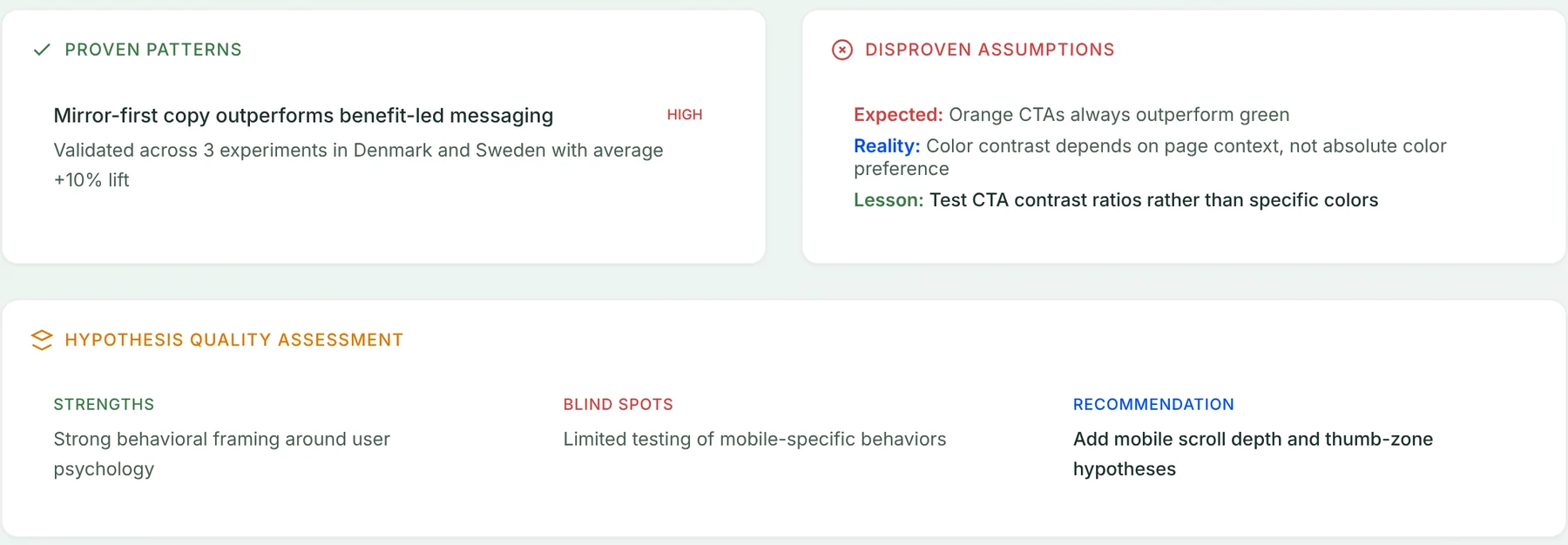 PROVEN PATTERNS

Mirror-first copy outperforms benefit-led messaging

HIGH

Validated across 3 experiments in Denmark and Sweden with average +10% lift

DISPROVEN ASSUMPTIONS

Expected: Orange CTAs always outperform green

Reality: Color contrast depends on page context, not absolute color preference

Lesson: Test CTA contrast ratios rather than specific colors

HYPOTHESIS QUALITY ASSESSMENT

STRENGTHS

Strong behavioral framing around user psychology

BLIND SPOTS

Limited testing of mobile-specific behaviors

RECOMMENDATION

Add mobile scroll depth and thumb-zone hypotheses